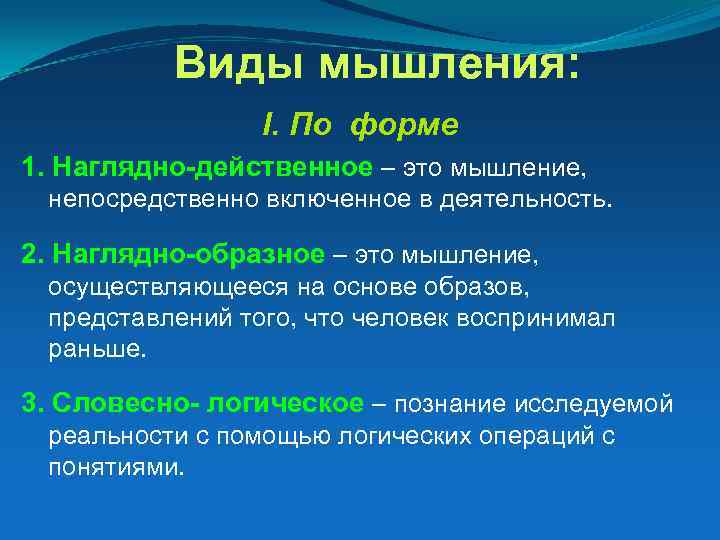 Виды мышления:

I. По форме

1. Наглядно-действенное – это мышление, непосредственно включенное в деятельность.

2. Наглядно-образное – это мышление, осуществляющееся на основе образов, представлений того, что человек воспринимал раньше.

3. Словесно- логическое – познание исследуемой реальности с помощью логических операций с понятиями.